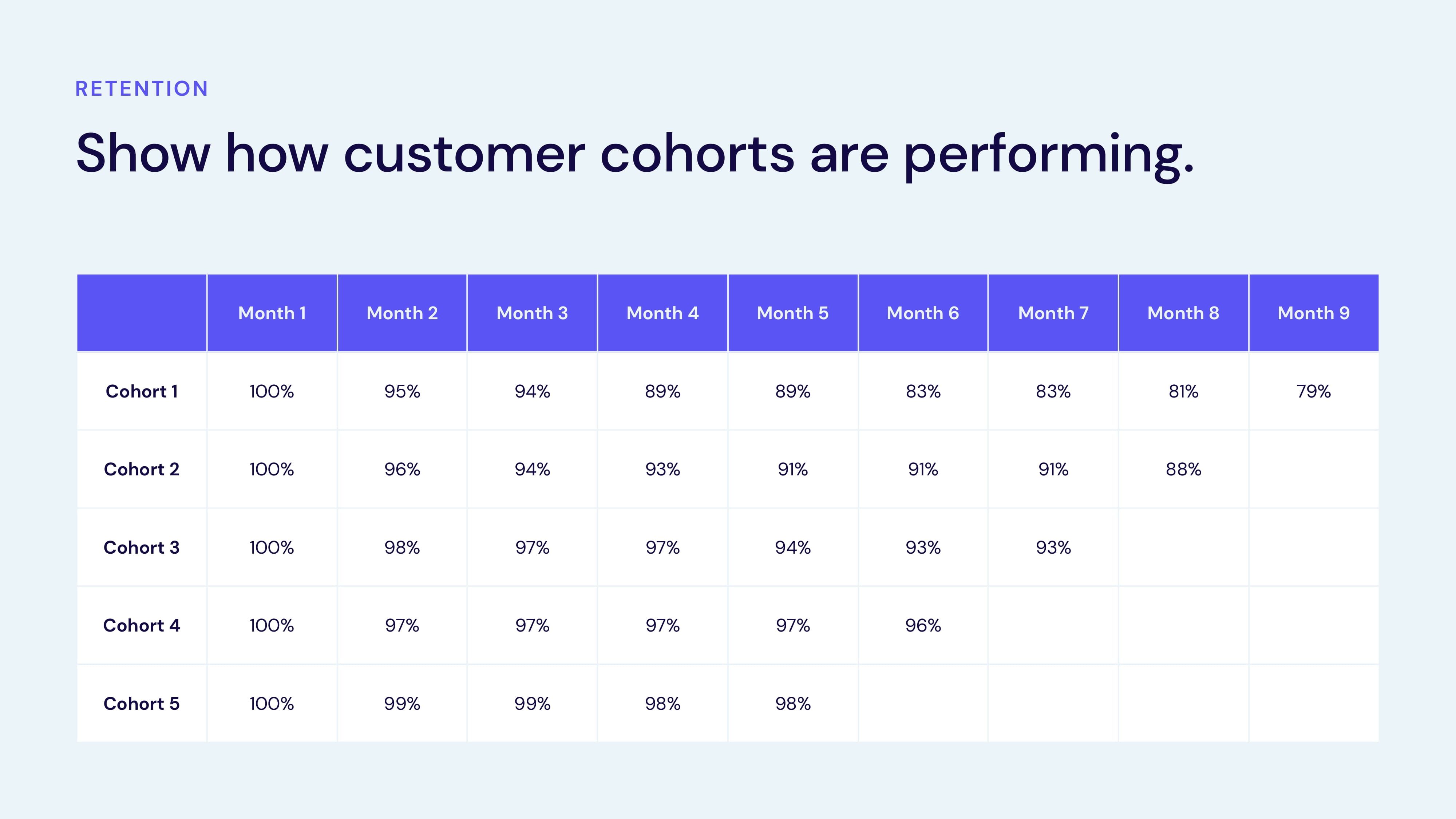 RETENTION

Show how customer cohorts are performing.

| | Month 1 | Month 2 | Month 3 | Month 4 | Month 5 | Month 6 | Month 7 | Month 8 | Month 9 |
|---|---|---|---|---|---|---|---|---|---|
| Cohort 1 | 100% | 95% | 94% | 89% | 89% | 83% | 83% | 81% | 79% |
| Cohort 2 | 100% | 96% | 94% | 93% | 91% | 91% | 91% | 88% | |
| Cohort 3 | 100% | 98% | 97% | 97% | 94% | 93% | 93% | | |
| Cohort 4 | 100% | 97% | 97% | 97% | 97% | 96% | | | |
| Cohort 5 | 100% | 99% | 99% | 98% | 98% | | | | |